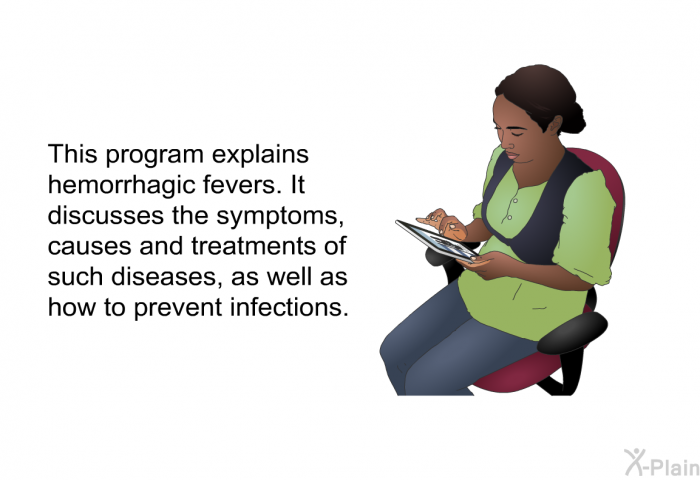 This program explains hemorrhagic fevers. It discusses the symptoms, causes and treatments of such diseases, as well as how to prevent infections.

X-Plain